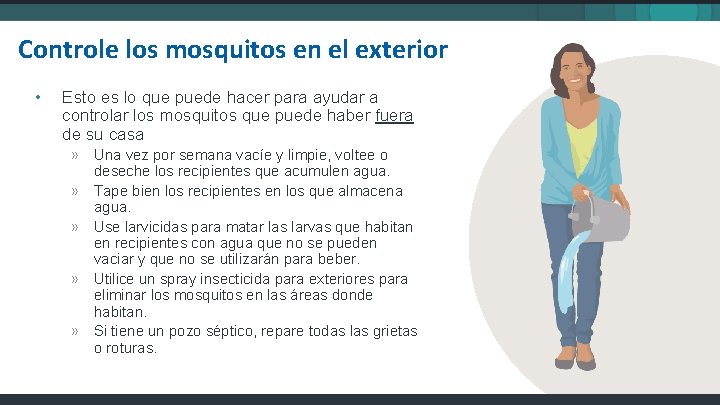 Controle los mosquitos en el exterior

• Esto es lo que puede hacer para ayudar a controlar los mosquitos que puede haber fuera de su casa

» Una vez por semana vacíe y limpie, voltee o deseche los recipientes que acumulen agua.

» Tape bien los recipientes en los que almacena agua.

» Use larvicidas para matar las larvas que habitan en recipientes con agua que no se pueden vaciar y que no se utilizarán para beber.

» Utilice un spray insecticida para exteriores para eliminar los mosquitos en las áreas donde habitan.

» Si tiene un pozo séptico, repare todas las grietas o roturas.